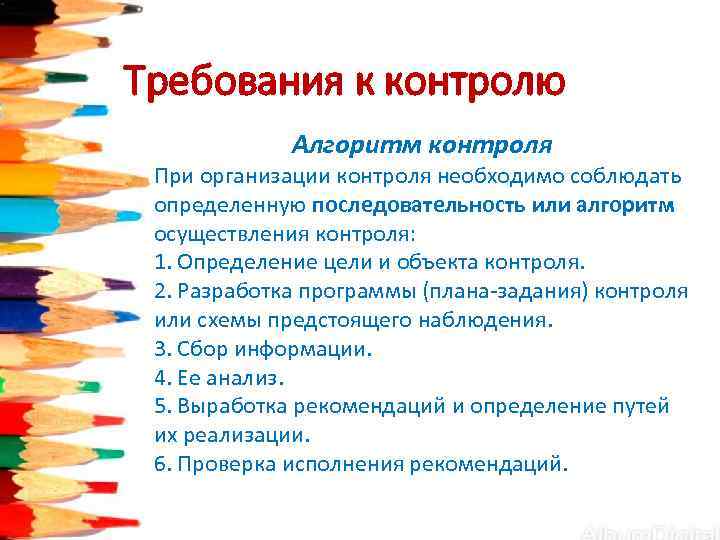 Требования к контролю

Алгоритм контроля

При организации контроля необходимо соблюдать определенную последовательность или алгоритм осуществления контроля:
1. Определение цели и объекта контроля.
2. Разработка программы (плана-задания) контроля или схемы предстоящего наблюдения.
3. Сбор информации.
4. Ее анализ.
5. Выработка рекомендаций и определение путей их реализации.
6. Проверка исполнения рекомендаций.